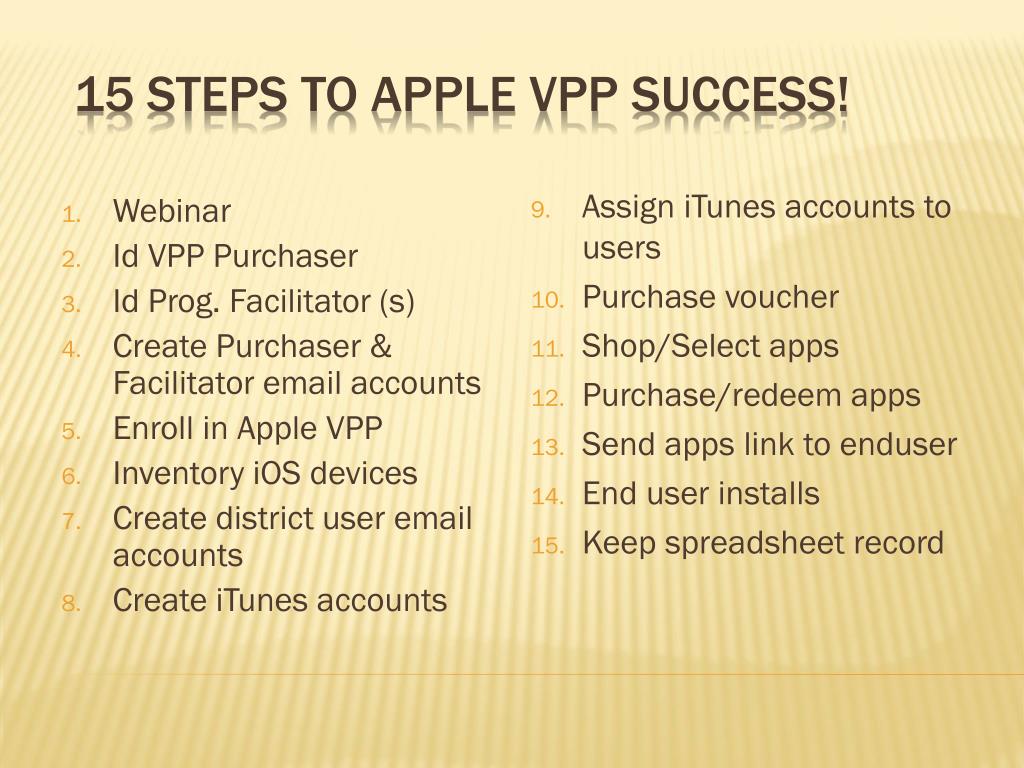 15 STEPS TO APPLE VPP SUCCESS!

1. Webinar
2. Id VPP Purchaser
3. Id Prog. Facilitator (s)
4. Create Purchaser & Facilitator email accounts
5. Enroll in Apple VPP
6. Inventory iOS devices
7. Create district user email accounts
8. Create iTunes accounts

9. Assign iTunes accounts to users
10. Purchase voucher
11. Shop/Select apps
12. Purchase/redeem apps
13. Send apps link to enduser
14. End user installs
15. Keep spreadsheet record